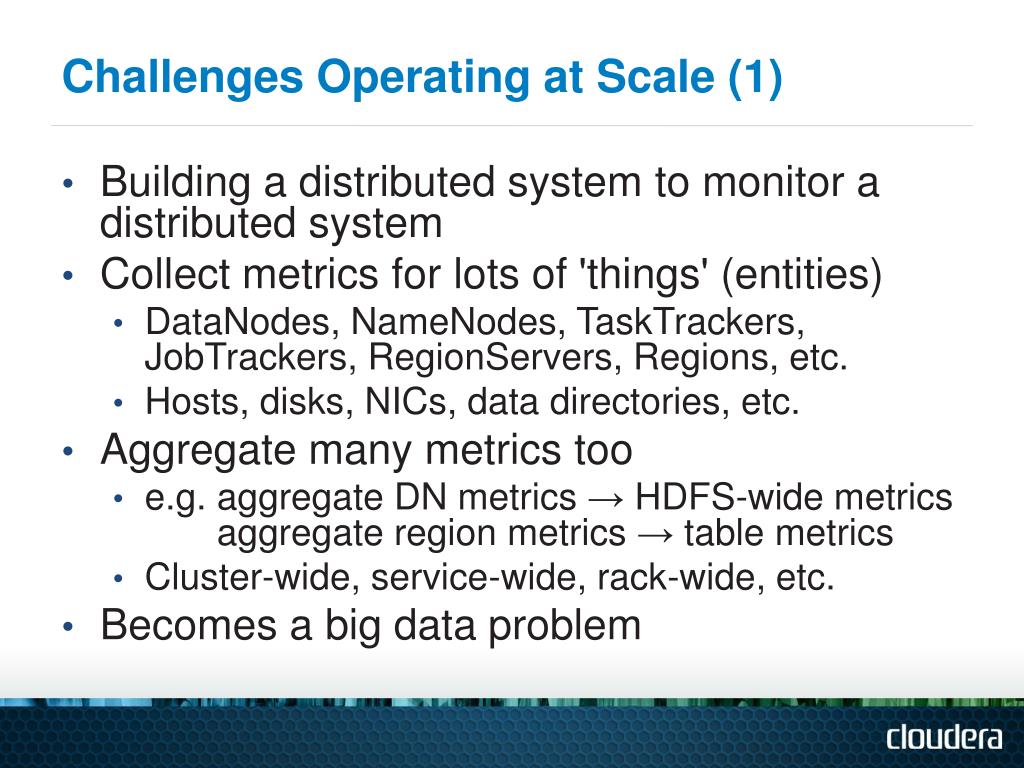 Challenges Operating at Scale (1)

• Building a distributed system to monitor a distributed system
• Collect metrics for lots of 'things' (entities)
  • DataNodes, NameNodes, TaskTrackers, JobTrackers, RegionServers, Regions, etc.
  • Hosts, disks, NICs, data directories, etc.
• Aggregate many metrics too
  • e.g. aggregate DN metrics → HDFS-wide metrics
    aggregate region metrics → table metrics
  • Cluster-wide, service-wide, rack-wide, etc.
• Becomes a big data problem

cloudera